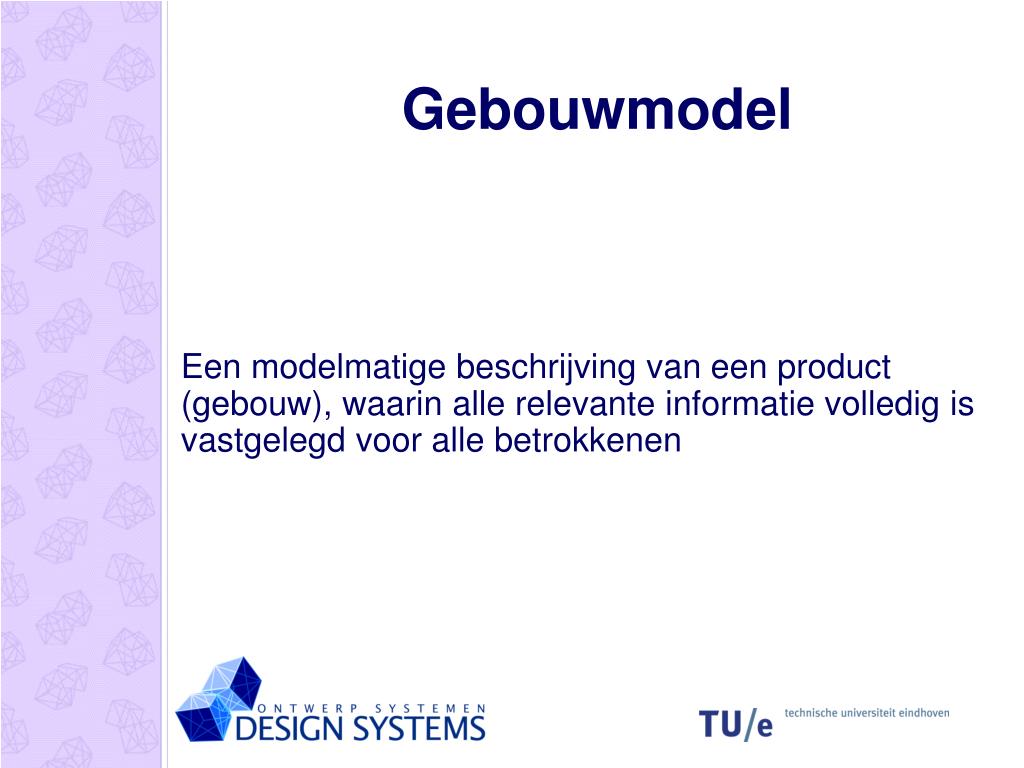 Gebouwmodel

Een modelmatige beschrijving van een product (gebouw), waarin alle relevante informatie volledig is vastgelegd voor alle betrokkenen

ONTWERP SYSTEMEN
DESIGN SYSTEMS

TU/e technische universiteit eindhoven